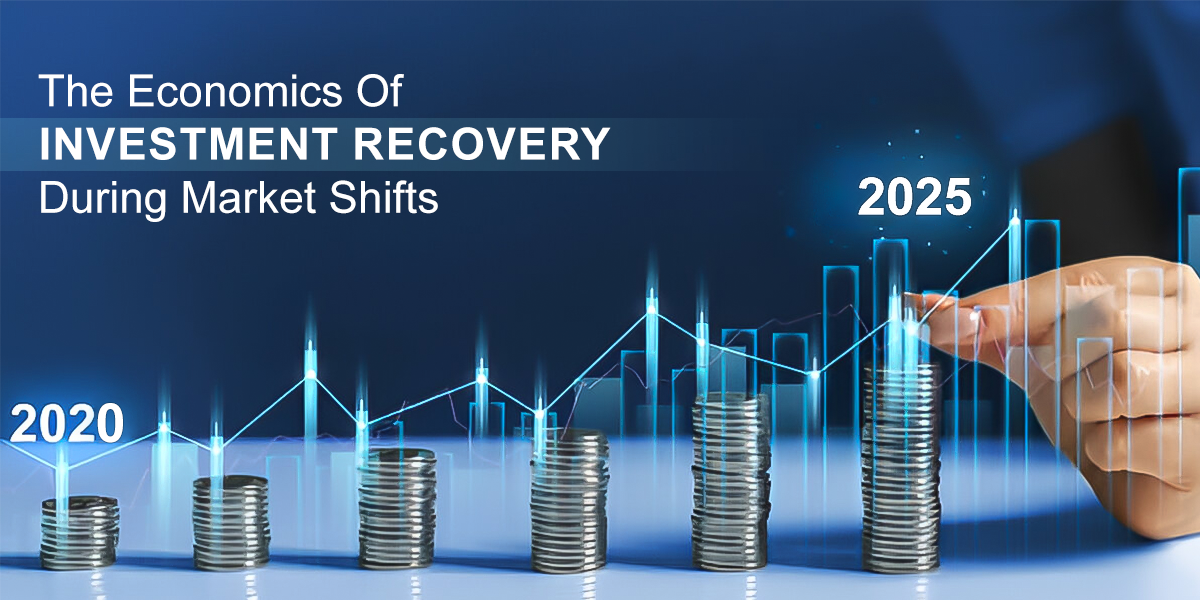 The Economics Of
INVESTMENT RECOVERY
During Market Shifts

2025

2020